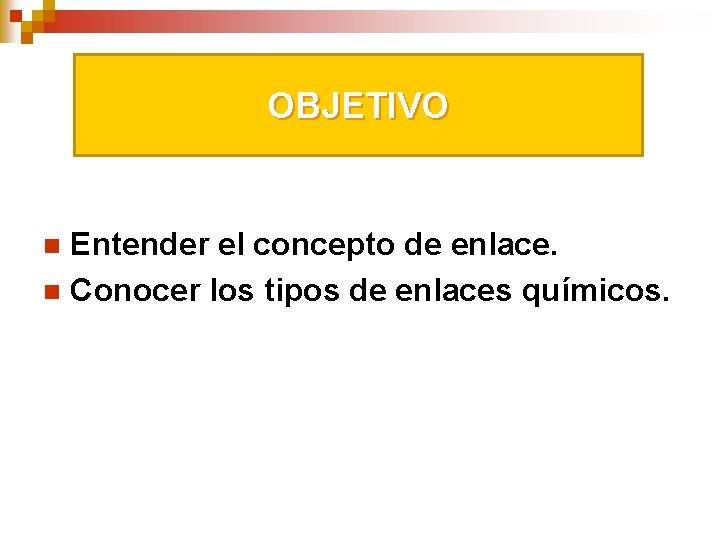 OBJETIVO

Entender el concepto de enlace.
Conocer los tipos de enlaces químicos.